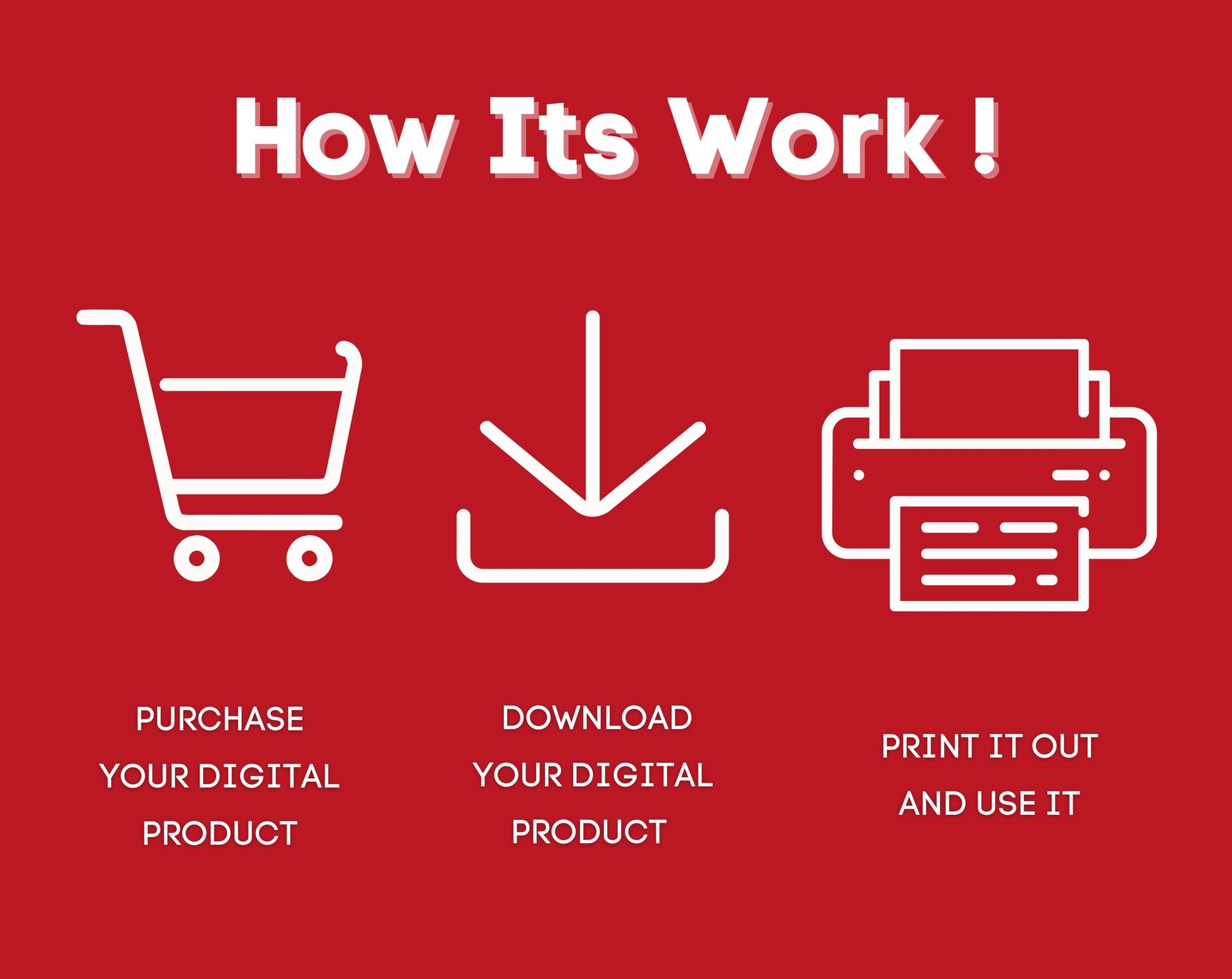 How Its Work !

PURCHASE YOUR DIGITAL PRODUCT

DOWNLOAD YOUR DIGITAL PRODUCT

PRINT IT OUT AND USE IT